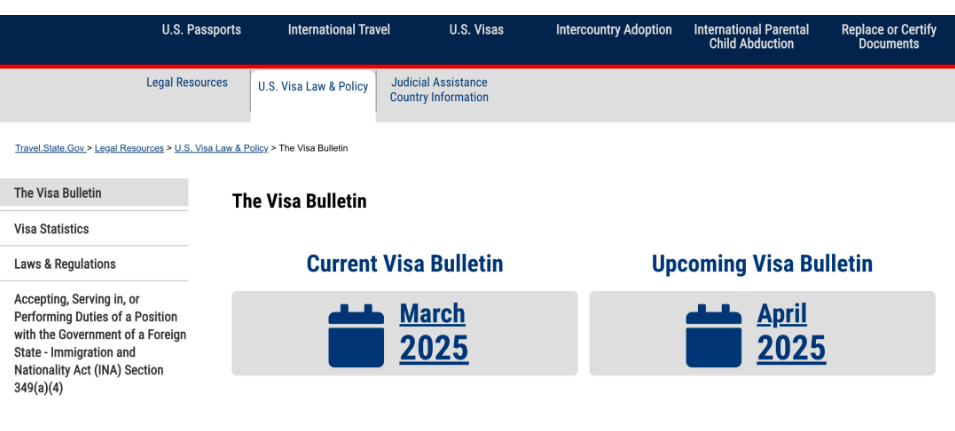 U.S. Passports International Travel U.S. Visas Intercountry Adoption International Parental Child Abduction Replace or Certify Documents

Legal Resources U.S. Visa Law & Policy Judicial Assistance Country Information

Travel.State.Gov > Legal Resources > U.S. Visa Law & Policy > The Visa Bulletin

The Visa Bulletin

Visa Statistics

Laws & Regulations

Accepting, Serving in, or Performing Duties of a Position with the Government of a Foreign State - Immigration and Nationality Act (INA) Section 349(a)(4)

The Visa Bulletin

Current Visa Bulletin

March 2025

Upcoming Visa Bulletin

April 2025